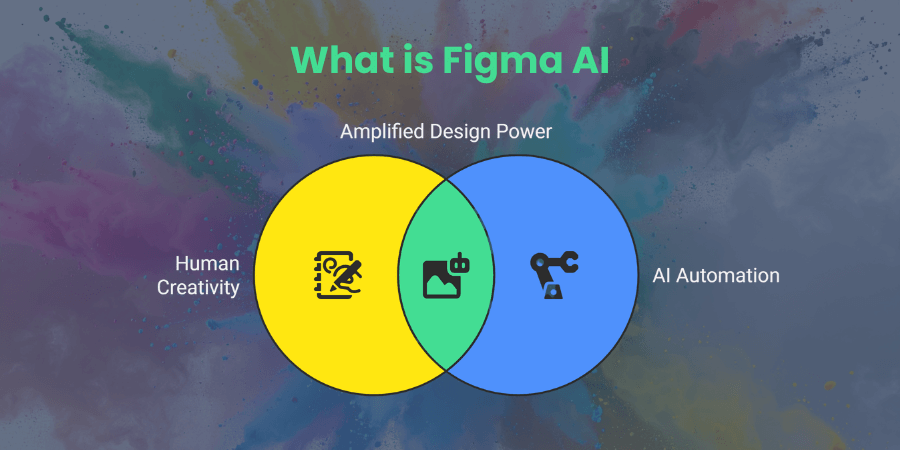 What is Figma AI

Amplified Design Power

Human Creativity

AI Automation